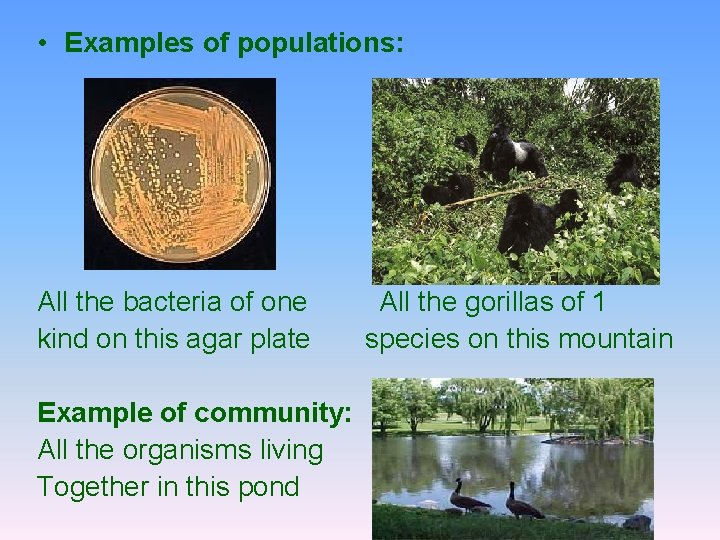 • Examples of populations:

All the bacteria of one kind on this agar plate

All the gorillas of 1 species on this mountain

Example of community:
All the organisms living Together in this pond